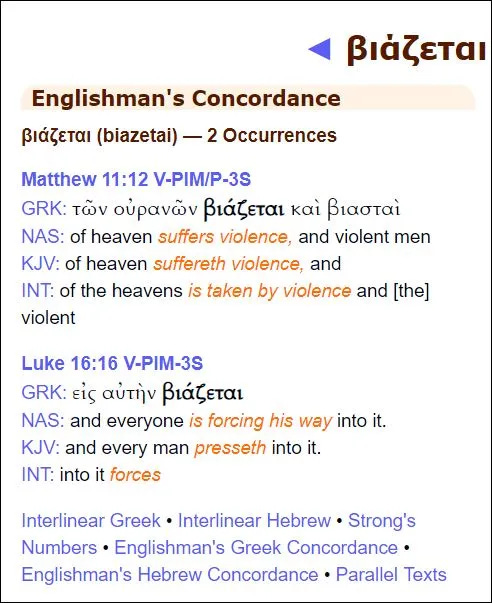 ◄ βιάζεται

Englishman's Concordance

βιάζεται (biazetai) — 2 Occurrences

Matthew 11:12 V-PIM/P-3S
GRK: τῶν οὐρανῶν βιάζεται καὶ βιασταὶ
NAS: of heaven suffers violence, and violent men
KJV: of heaven suffereth violence, and
INT: of the heavens is taken by violence and [the] violent

Luke 16:16 V-PIM-3S
GRK: εἰς αὐτὴν βιάζεται
NAS: and everyone is forcing his way into it.
KJV: and every man presseth into it.
INT: into it forces

Interlinear Greek • Interlinear Hebrew • Strong's Numbers • Englishman's Greek Concordance • Englishman's Hebrew Concordance • Parallel Texts